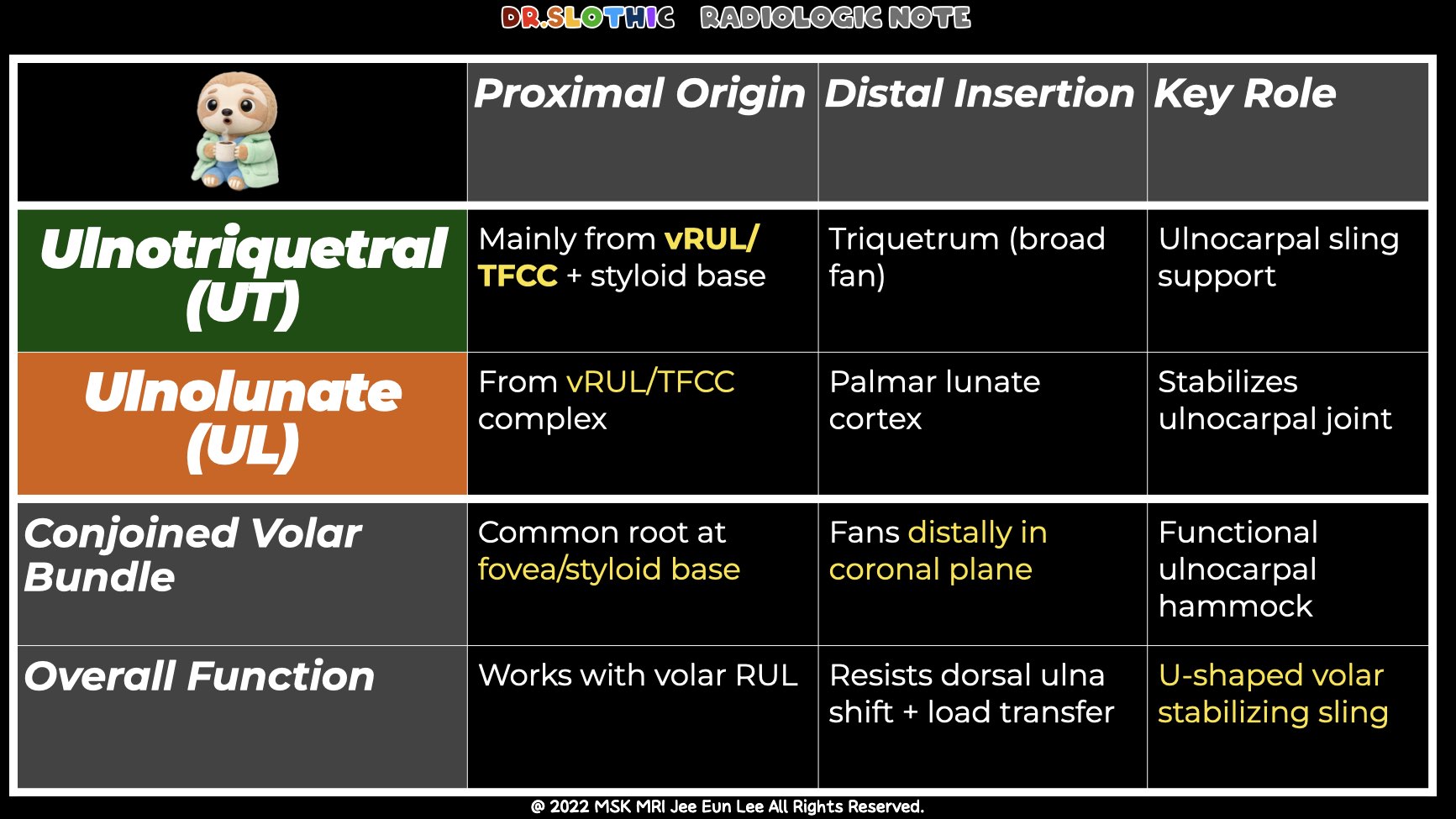 DR.SLOTHIC RADIOLOGIC NOTE

| | Proximal Origin | Distal Insertion | Key Role |
|---|---|---|---|
| Ulnotriquetral (UT) | Mainly from vRUL/ TFCC + styloid base | Triquetrum (broad fan) | Ulnocarpal sling support |
| Ulnolunate (UL) | From vRUL/TFCC complex | Palmar lunate cortex | Stabilizes ulnocarpal joint |
| Conjoined Volar Bundle | Common root at fovea/styloid base | Fans distally in coronal plane | Functional ulnocarpal hammock |
| Overall Function | Works with volar RUL | Resists dorsal ulna shift + load transfer | U-shaped volar stabilizing sling |

@ 2022 MSK MRI Jee Eun Lee All Rights Reserved.